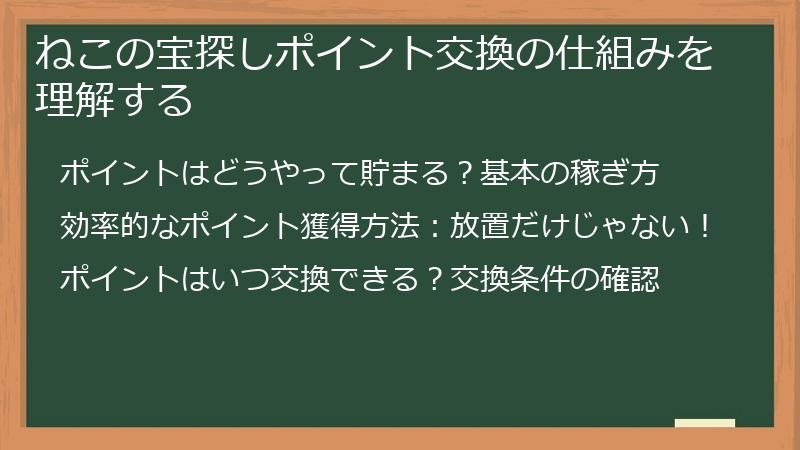 ねこの宝探しポイント交換の仕組みを理解する

ポイントはどうやって貯まる？基本の稼ぎ方

効率的なポイント獲得方法：放置だけじゃない！

ポイントはいつ交換できる？交換条件の確認